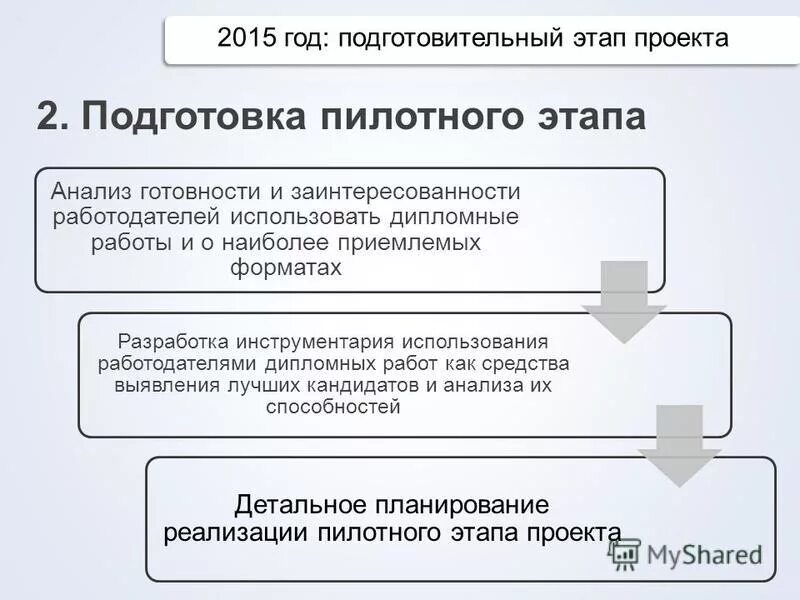 2015 год: подготовительный этап проекта

2. Подготовка пилотного этапа

Анализ готовности и заинтересованности работодателей использовать дипломные работы и о наиболее приемлемых форматах

Разработка инструментария использования работодателями дипломных работ как средства выявления лучших кандидатов и анализа их способностей

Детальное планирование реализации пилотного этапа проекта

MyShared